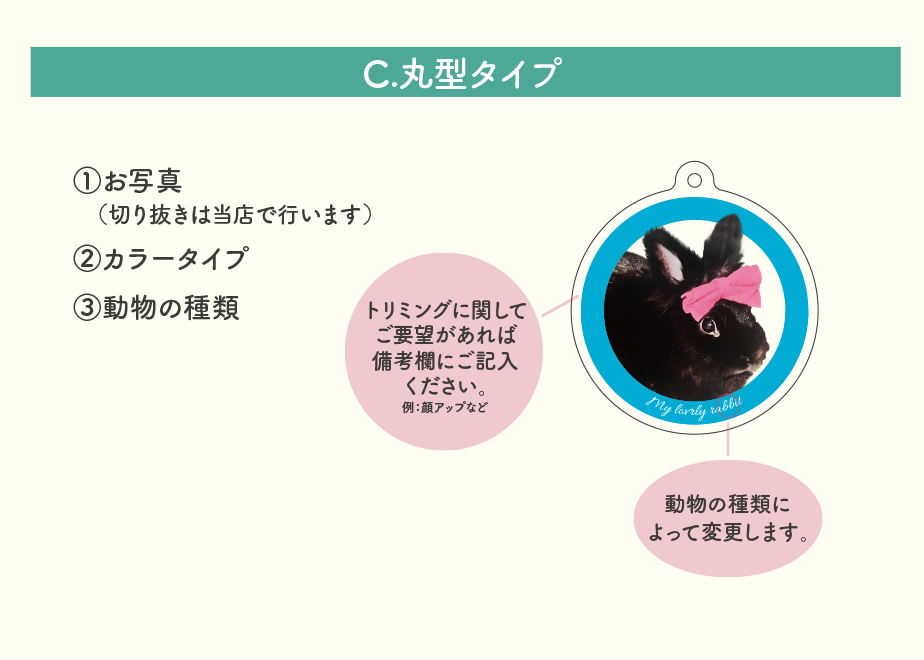 C.丸型タイプ

①お写真
（切り抜きは当店で行います）

②カラータイプ

③動物の種類

トリミングに関して
ご要望があれば
備考欄にご記入
ください。
例：顔アップなど

My lovely rabbit

動物の種類に
よって変更します。